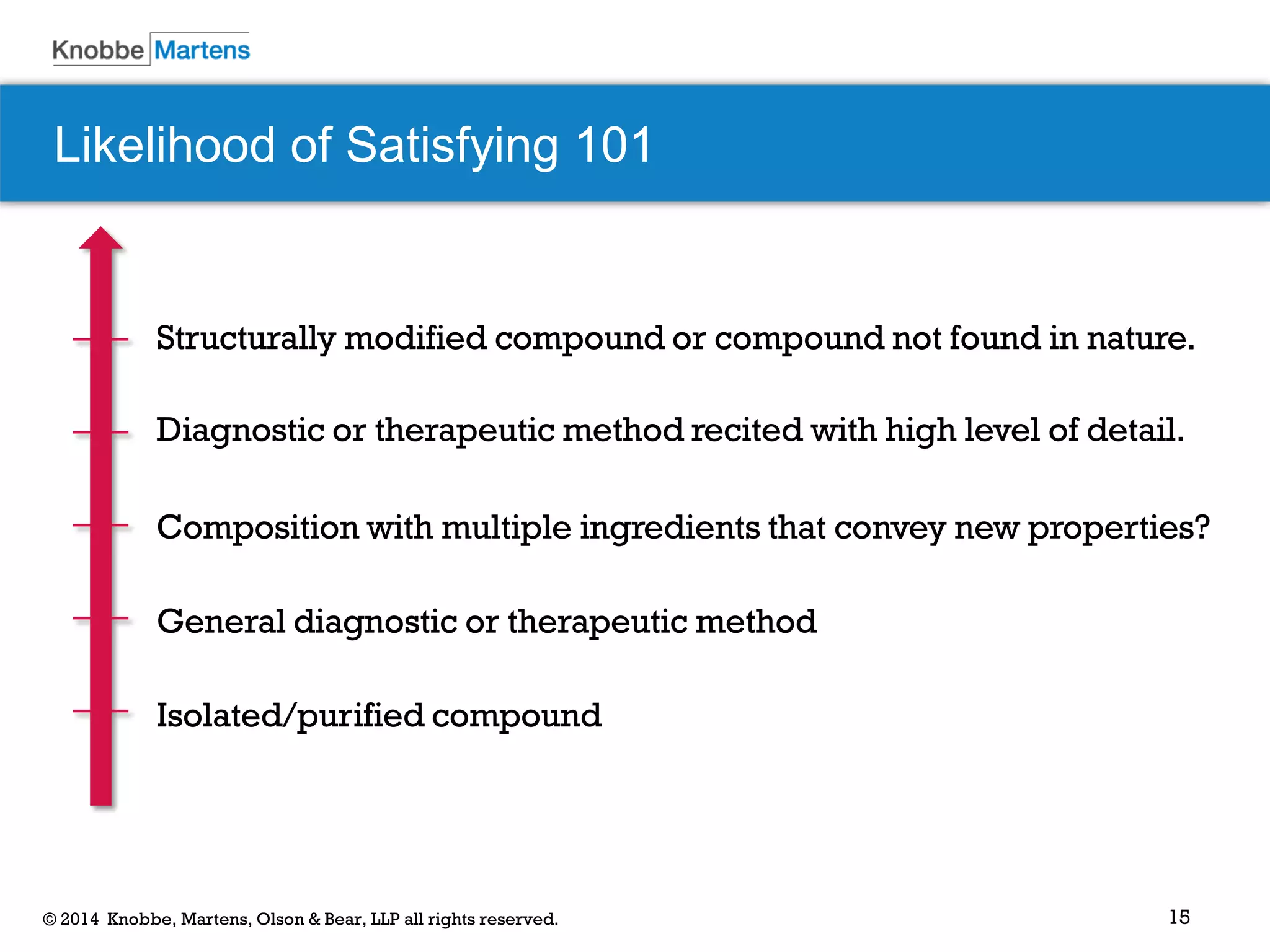 Knobbe Martens

Likelihood of Satisfying 101

Structurally modified compound or compound not found in nature.

Diagnostic or therapeutic method recited with high level of detail.

Composition with multiple ingredients that convey new properties?

General diagnostic or therapeutic method

Isolated/purified compound

© 2014 Knobbe, Martens, Olson & Bear, LLP all rights reserved.

15